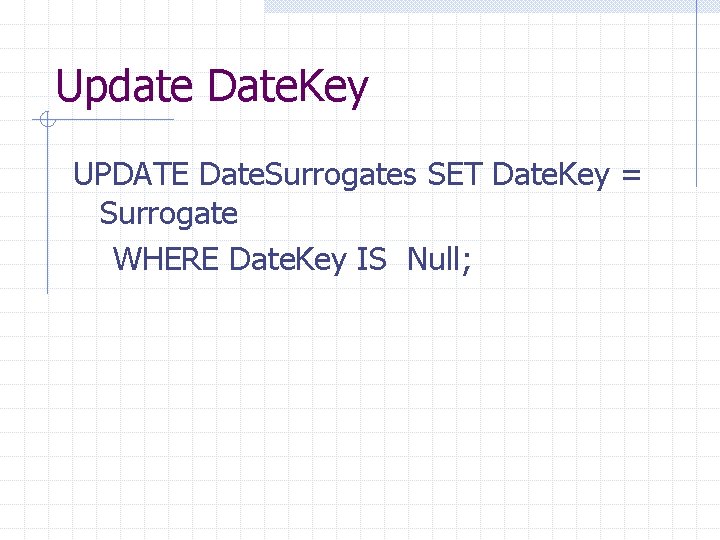 Update DateKey

UPDATE DateSurrogates SET DateKey = Surrogate
WHERE DateKey IS Null;